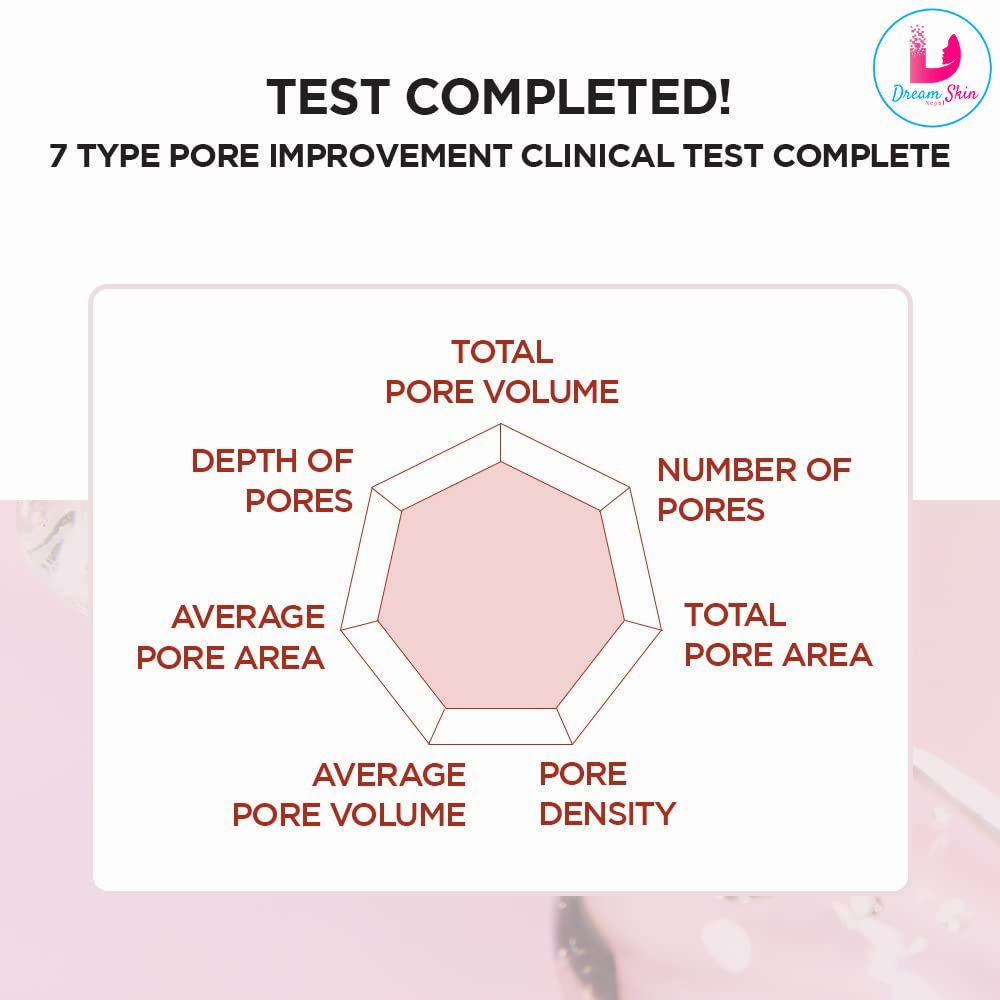 Dream Skin
Nepal

TEST COMPLETED!
7 TYPE PORE IMPROVEMENT CLINICAL TEST COMPLETE

TOTAL PORE VOLUME

NUMBER OF PORES

TOTAL PORE AREA

PORE DENSITY

AVERAGE PORE VOLUME

AVERAGE PORE AREA

DEPTH OF PORES